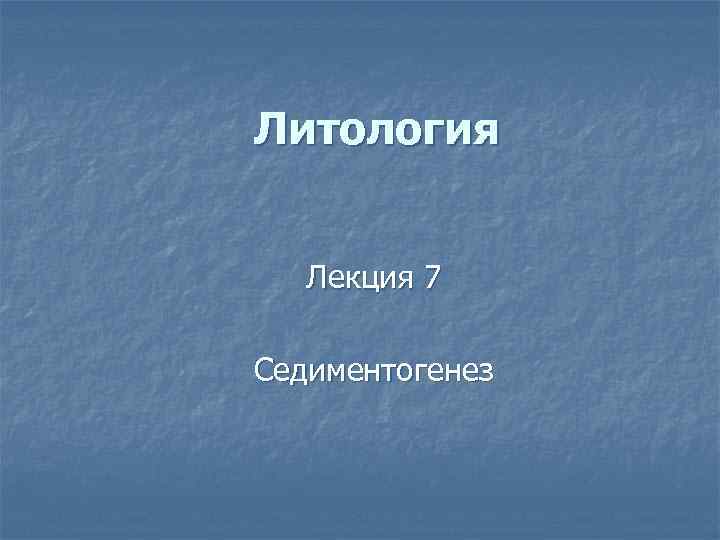 Литология

Лекция 7

Седиментогенез